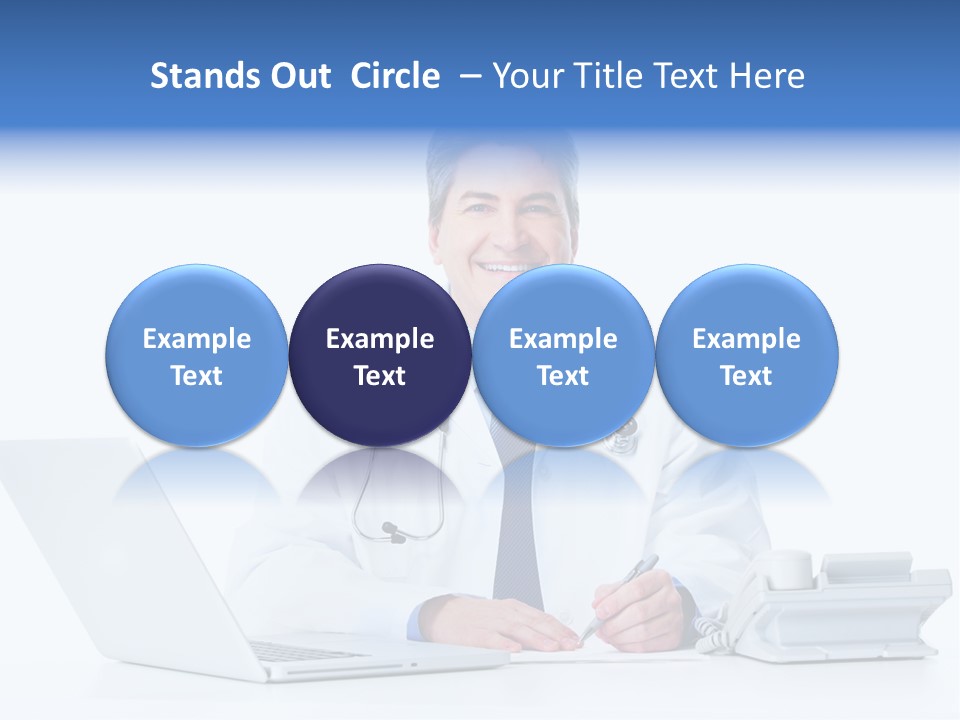 Stands Out Circle – Your Title Text Here

Example Text

Example Text

Example Text

Example Text